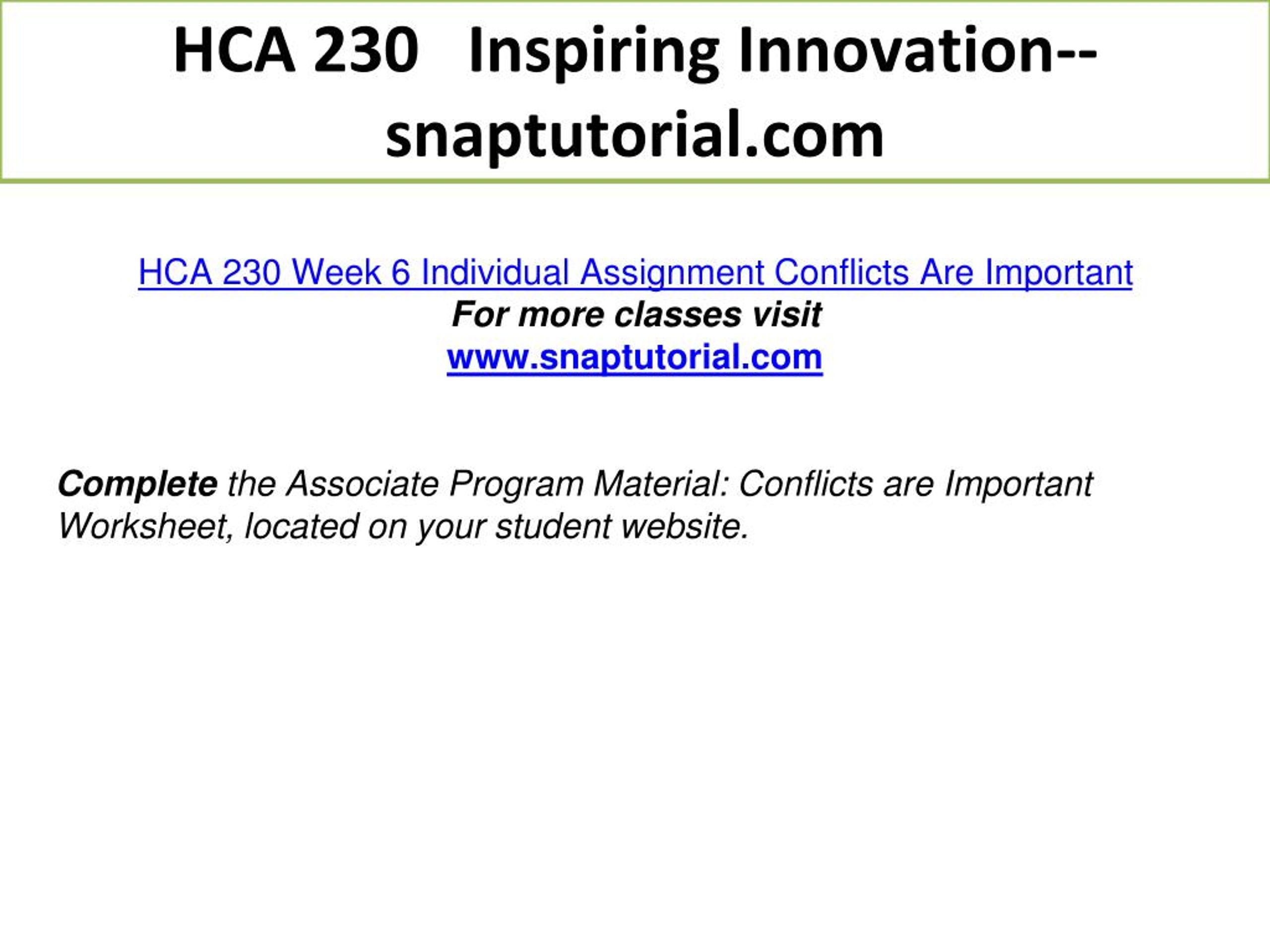 HCA 230 Inspiring Innovation--snaptutorial.com

HCA 230 Week 6 Individual Assignment Conflicts Are Important
For more classes visit
www.snaptutorial.com

Complete the Associate Program Material: Conflicts are Important Worksheet, located on your student website.